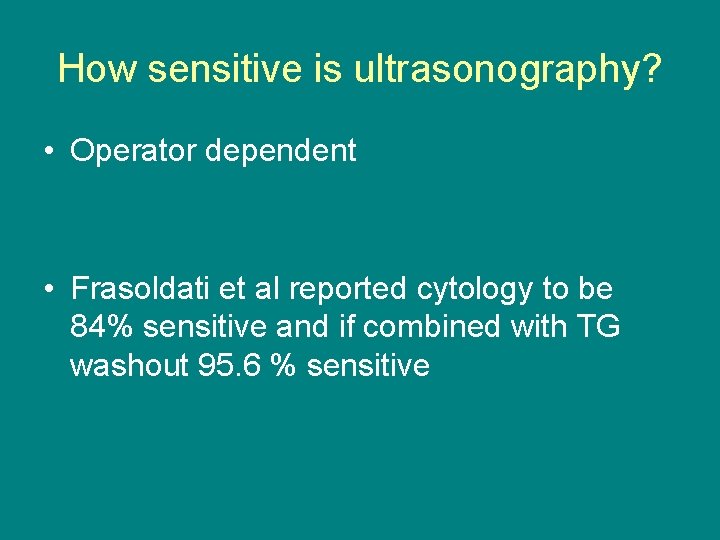 How sensitive is ultrasonography?

• Operator dependent

• Frasoldati et al reported cytology to be 84% sensitive and if combined with TG washout 95.6 % sensitive